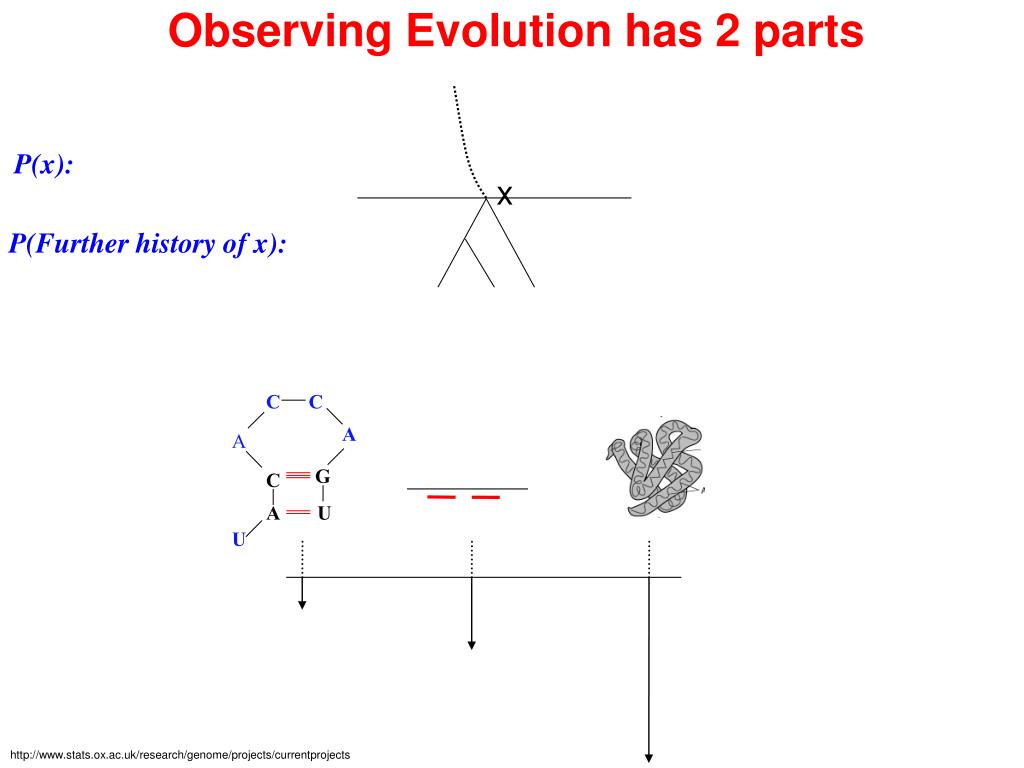 Observing Evolution has 2 parts

P(x):

x

P(Further history of x):

C C
A A
C G
A U
U

http://www.stats.ox.ac.uk/research/genome/projects/currentprojects